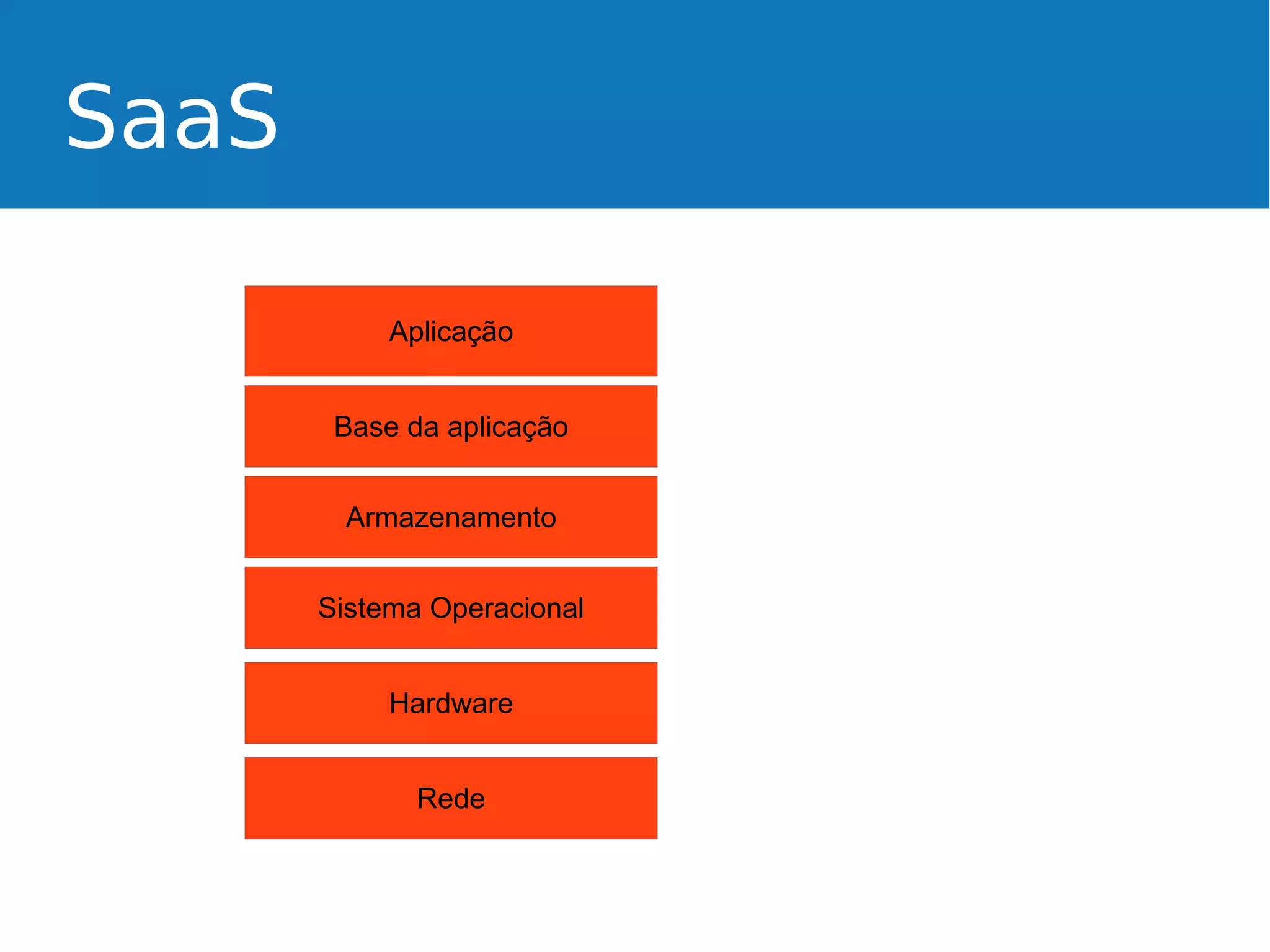 SaaS

Aplicação

Base da aplicação

Armazenamento

Sistema Operacional

Hardware

Rede